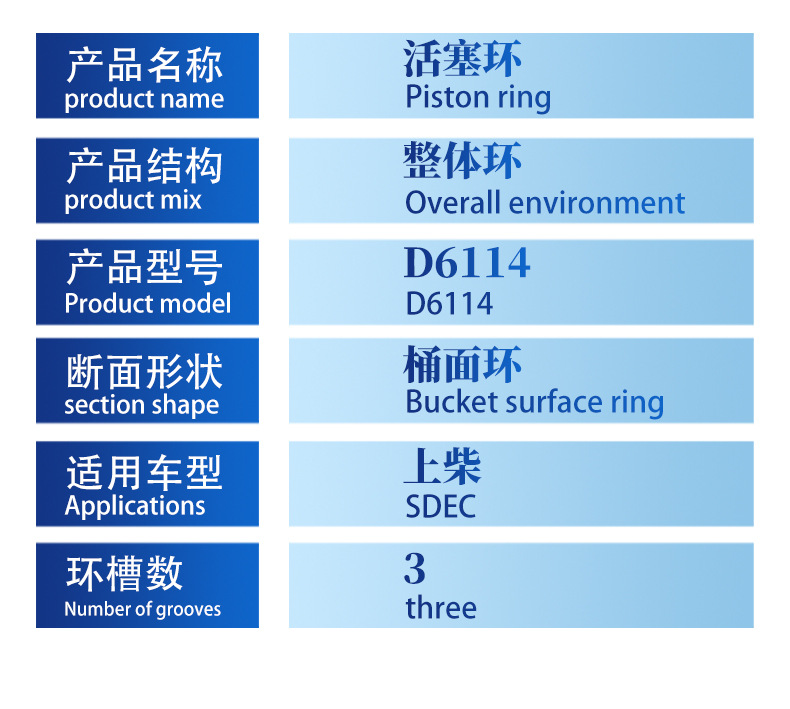 | 产品名称 product name | 活塞环 Piston ring |
|---|---|
| 产品结构 product mix | 整体环 Overall environment |
| 产品型号 Product model | D6114 D6114 |
| 断面形状 section shape | 桶面环 Bucket surface ring |
| 适用车型 Applications | 上柴 SDEC |
| 环槽数 Number of grooves | 3 three |